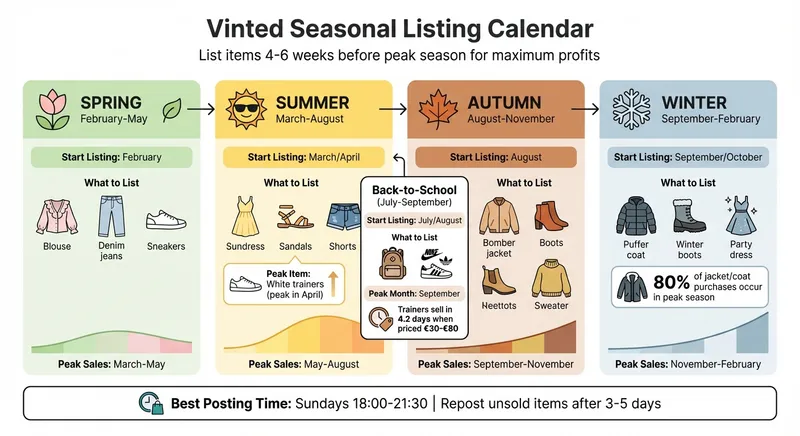 Vinted Seasonal Listing Calendar

List items 4-6 weeks before peak season for maximum profits

SPRING
February-May

Start Listing: February

What to List

Blouse

Denim jeans

Sneakers

Peak Sales: March-May

SUMMER
March-August

Start Listing: March/April

What to List

Sundress

Sandals

Shorts

Peak Item: White trainers (peak in April)

Peak Sales: May-August

Back-to-School
(July-September)

Start Listing: July/August

What to List

Peak Month: September

Trainers sell in 4.2 days when priced €30-€80

AUTUMN
August-November

Start Listing: August

What to List

Bomber jacket

Boots

Neettots

Sweater

Peak Sales: September-November

WINTER
September-February

Start Listing: September/October

What to List

Puffer coat

Winter boots

Party dress

80% of jacket/coat purchases occur in peak season

Peak Sales: November-February

Best Posting Time: Sundays 18:00-21:30 | Repost unsold items after 3-5 days